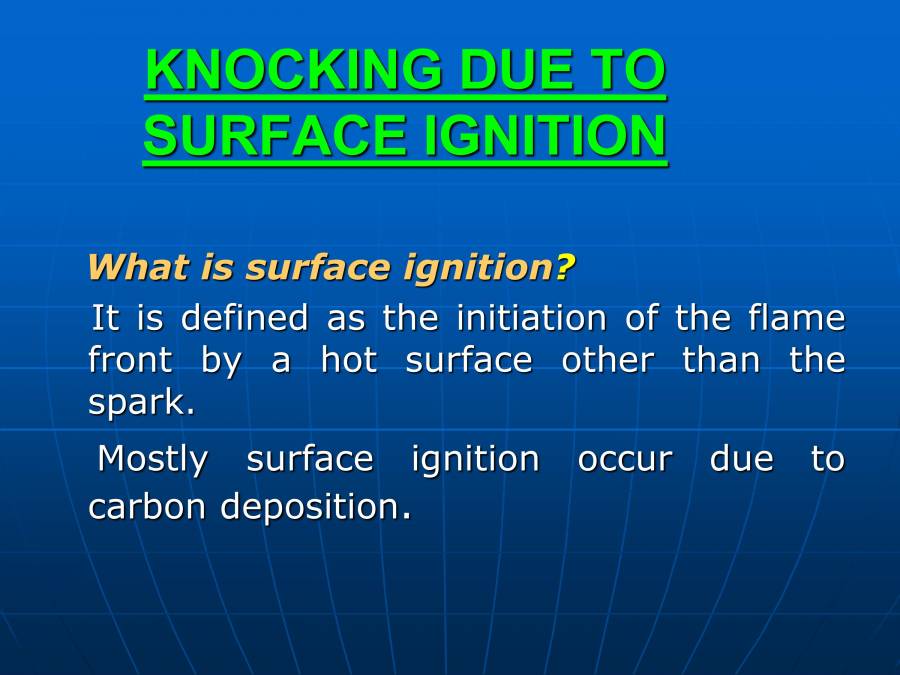 KNOCKING DUE TO SURFACE IGNITION

What is surface ignition?

It is defined as the initiation of the flame front by a hot surface other than the spark.

Mostly surface ignition occur due to carbon deposition.